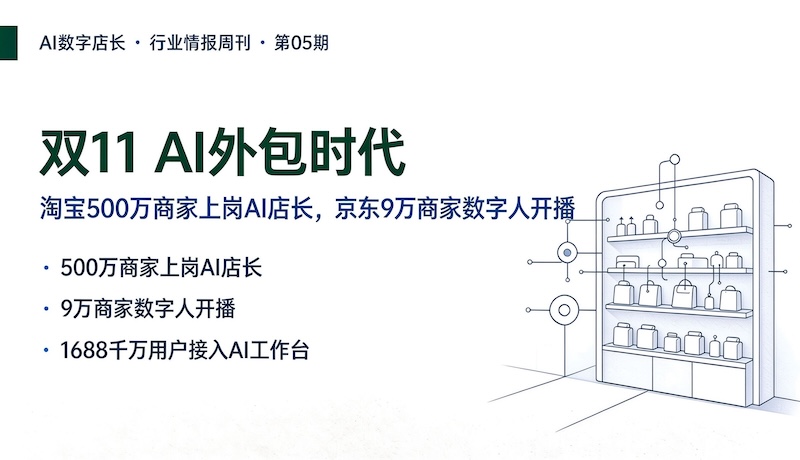 AI数字店长 · 行业情报周刊 · 第05期

双11 AI外包时代

淘宝500万商家上岗AI店长，京东9万商家数字人开播

• 500万商家上岗AI店长

• 9万商家数字人开播

• 1688千万用户接入AI工作台